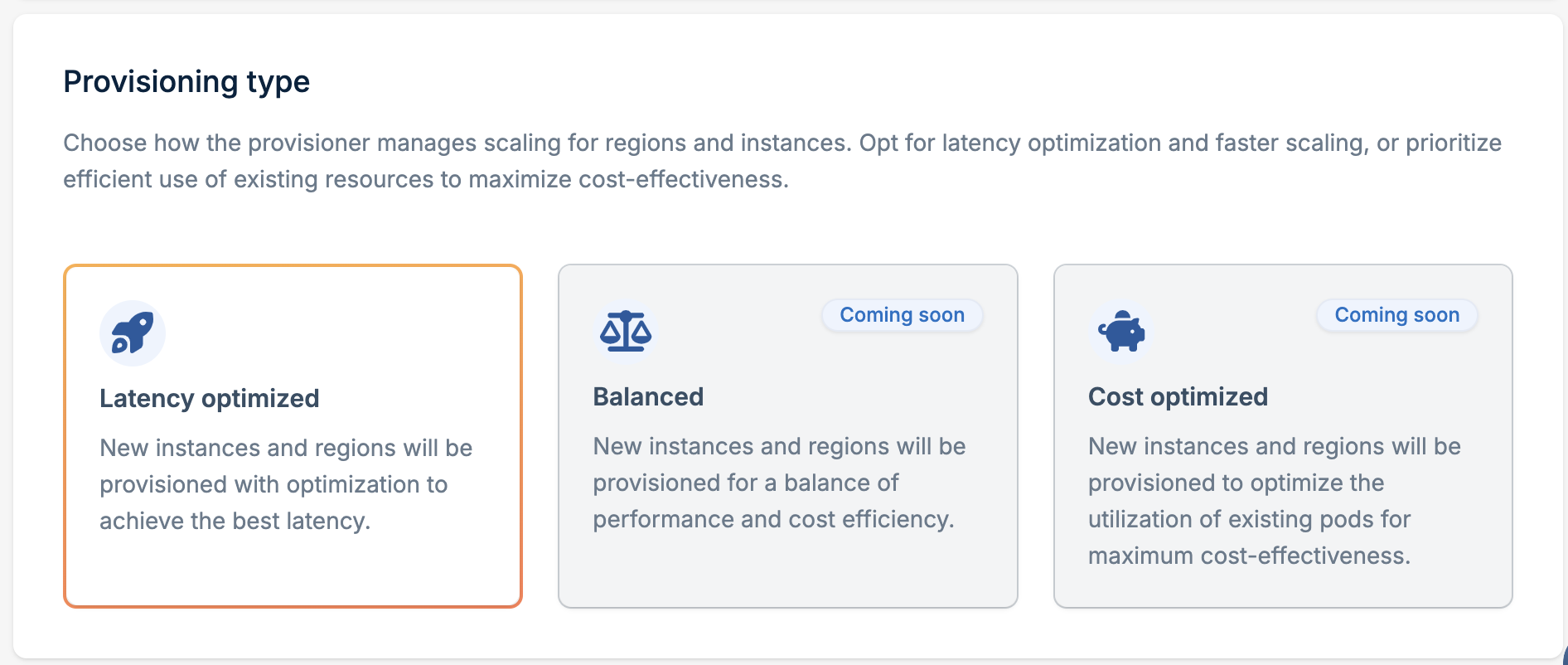 Provisioning type

Choose how the provisioner manages scaling for regions and instances. Opt for latency optimization and faster scaling, or prioritize efficient use of existing resources to maximize cost-effectiveness.

Latency optimized

New instances and regions will be provisioned with optimization to achieve the best latency.

Coming soon

Balanced

New instances and regions will be provisioned for a balance of performance and cost efficiency.

Coming soon

Cost optimized

New instances and regions will be provisioned to optimize the utilization of existing pods for maximum cost-effectiveness.